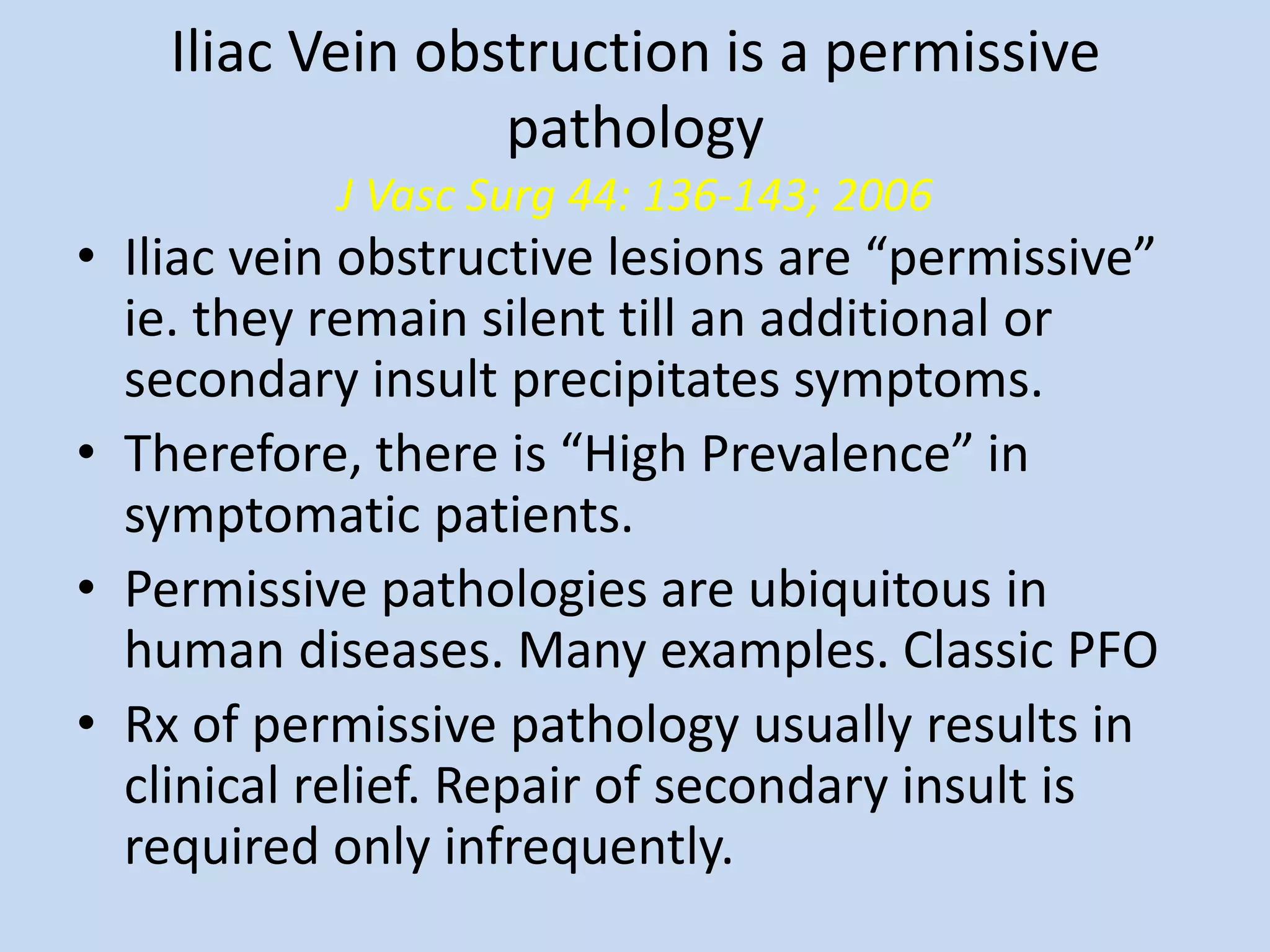 Iliac Vein obstruction is a permissive pathology

J Vasc Surg 44: 136-143; 2006

• Iliac vein obstructive lesions are “permissive” ie. they remain silent till an additional or secondary insult precipitates symptoms.
• Therefore, there is “High Prevalence” in symptomatic patients.
• Permissive pathologies are ubiquitous in human diseases. Many examples. Classic PFO
• Rx of permissive pathology usually results in clinical relief. Repair of secondary insult is required only infrequently.